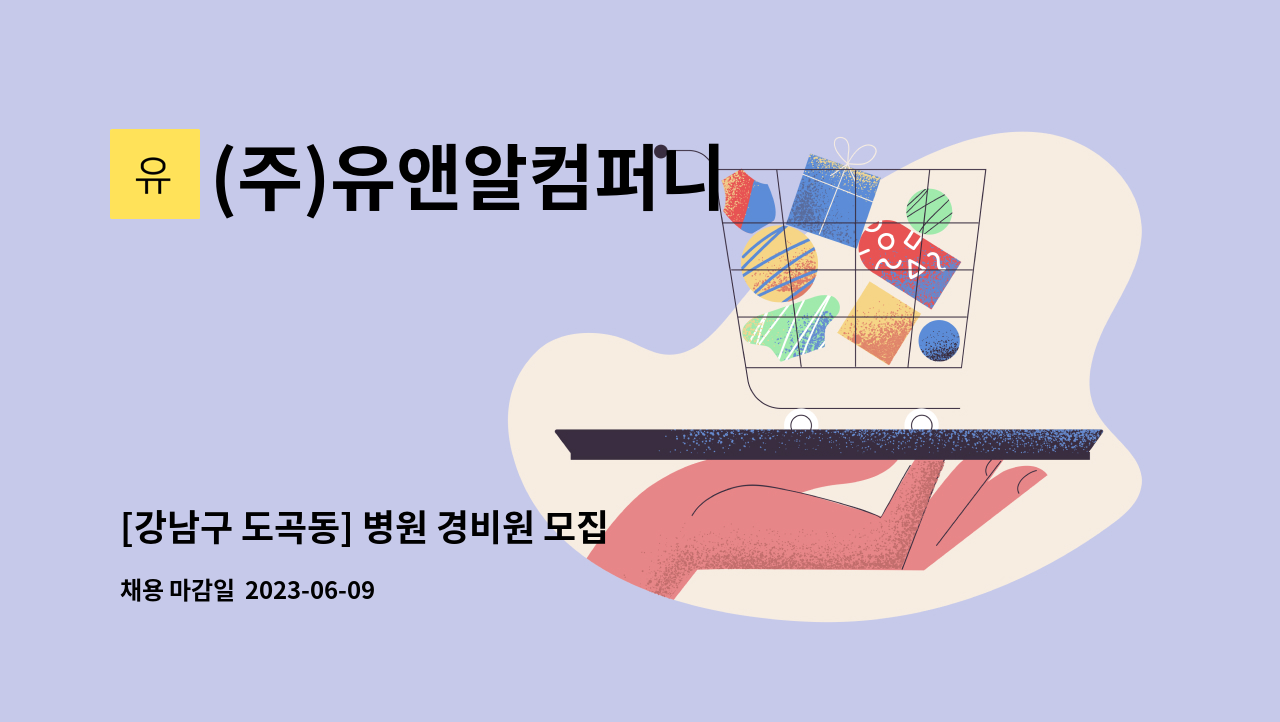 유

(주)유앤알컴퍼니

[강남구 도곡동] 병원 경비원 모집

채용 마감일 2023-06-09